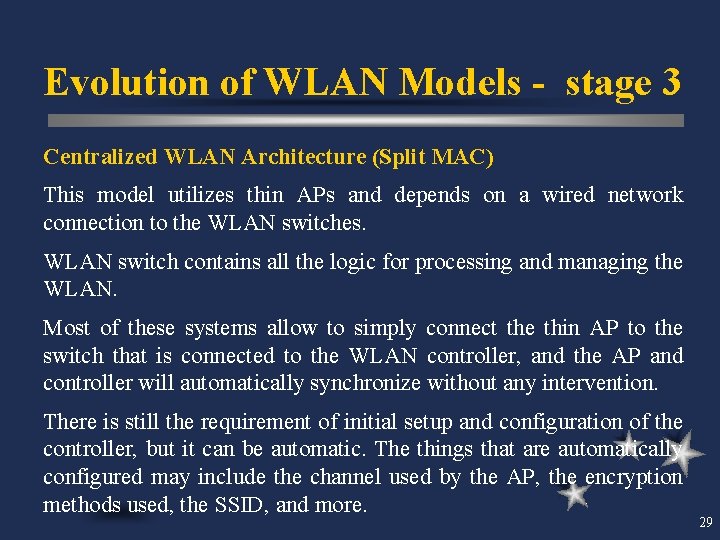 Evolution of WLAN Models - stage 3

Centralized WLAN Architecture (Split MAC)

This model utilizes thin APs and depends on a wired network connection to the WLAN switches.

WLAN switch contains all the logic for processing and managing the WLAN.

Most of these systems allow to simply connect the thin AP to the switch that is connected to the WLAN controller, and the AP and controller will automatically synchronize without any intervention.

There is still the requirement of initial setup and configuration of the controller, but it can be automatic. The things that are automatically configured may include the channel used by the AP, the encryption methods used, the SSID, and more.

29